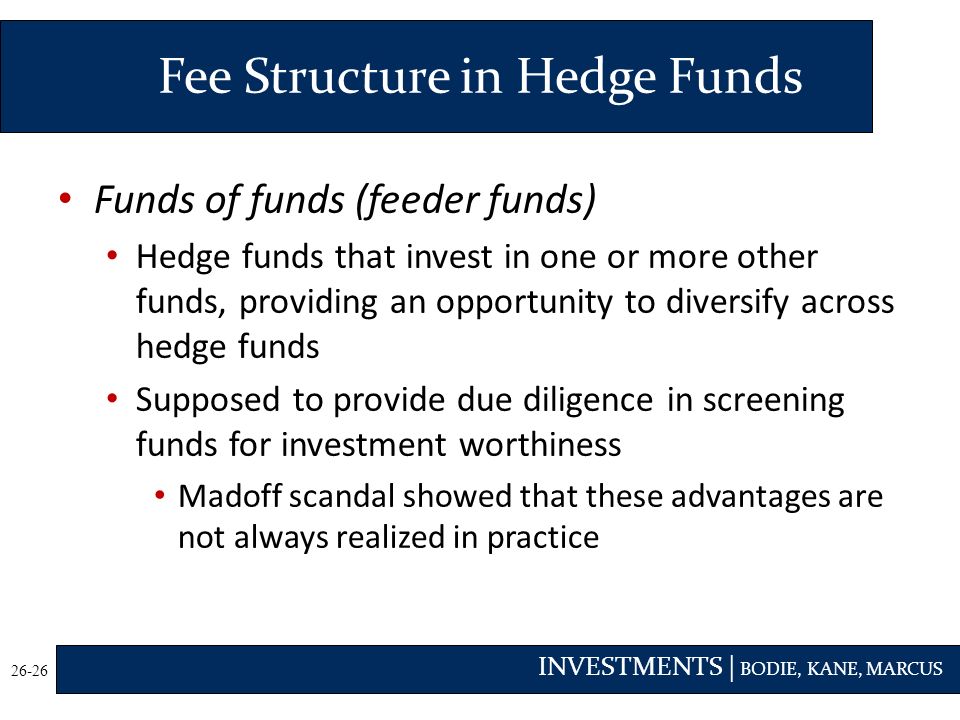 Fee Structure in Hedge Funds

• Funds of funds (feeder funds)
  • Hedge funds that invest in one or more other funds, providing an opportunity to diversify across hedge funds
  • Supposed to provide due diligence in screening funds for investment worthiness
    • Madoff scandal showed that these advantages are not always realized in practice

26-26

INVESTMENTS | BODIE, KANE, MARCUS